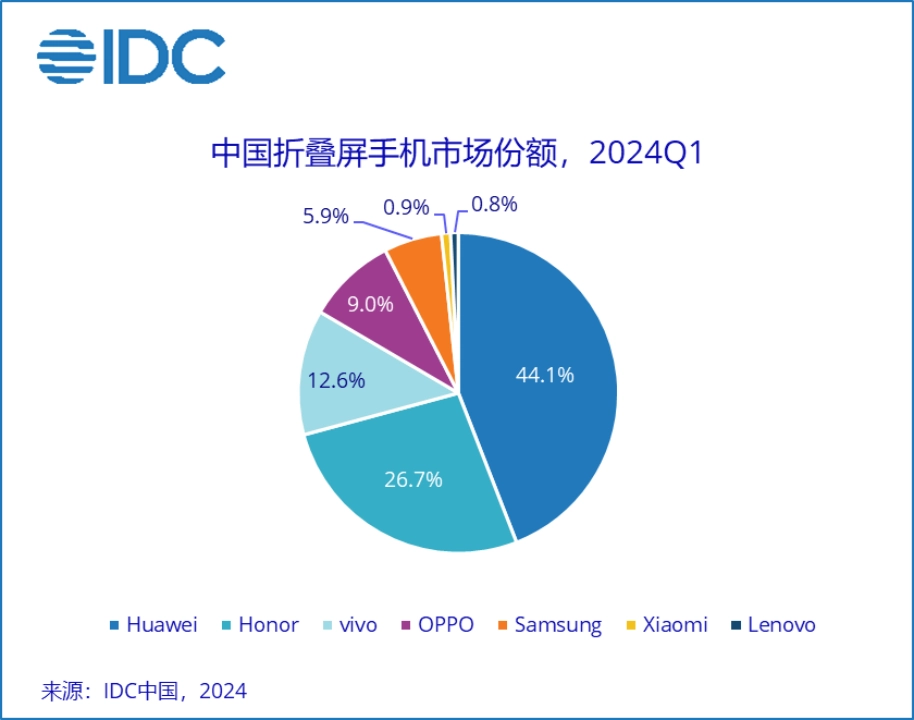 IDC

中国折叠屏手机市场份额，2024Q1

5.9%
0.9%
0.8%
9.0%
12.6%
44.1%
26.7%

Huawei Honor vivo OPPO Samsung Xiaomi Lenovo

来源：IDC中国，2024